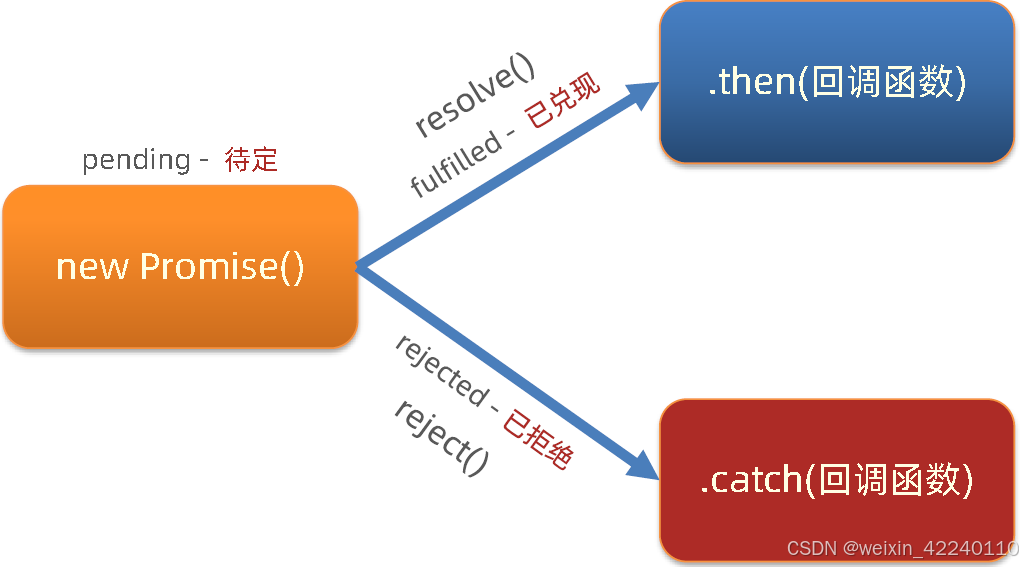 pending - 待定

new Promise()

resolve()

fulfilled - 已兑现

.then(回调函数)

rejected - 已拒绝

reject()

.catch(回调函数)

CSDN @weixin_42240110